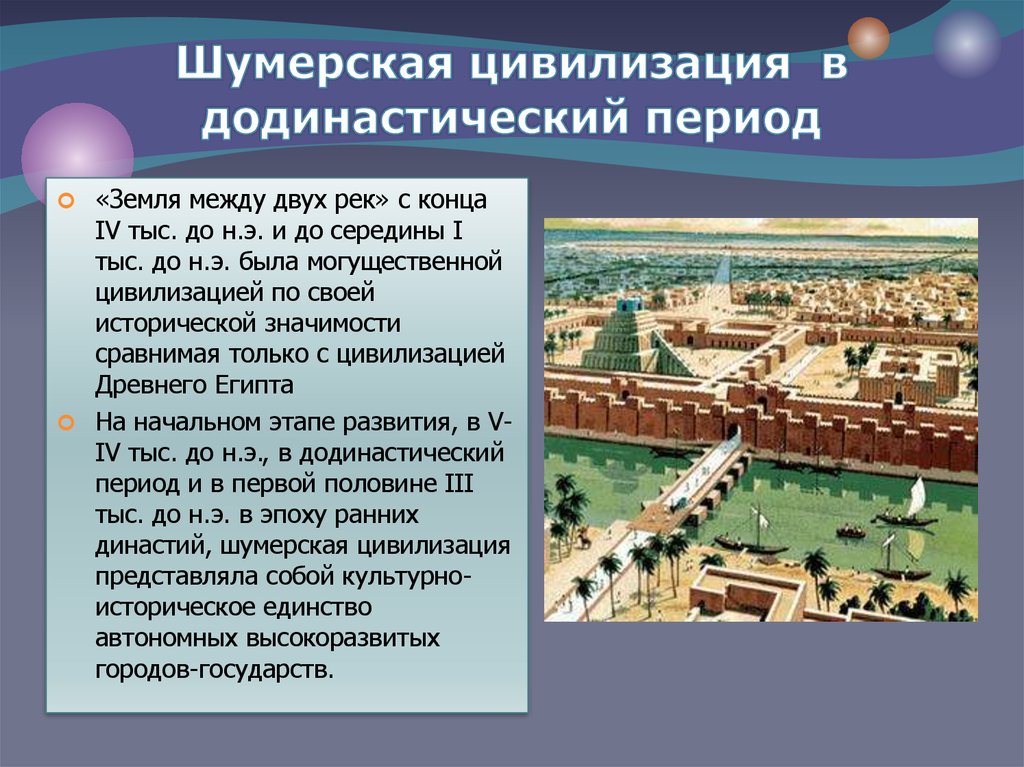 Шумерская цивилизация в додинастический период

«Земля между двух рек» с конца IV тыс. до н.э. и до середины I тыс. до н.э. была могущественной цивилизацией по своей исторической значимости сравнимая только с цивилизацией Древнего Египта

На начальном этапе развития, в V-IV тыс. до н.э., в додинастический период и в первой половине III тыс. до н.э. в эпоху ранних династий, шумерская цивилизация представляла собой культурно-историческое единство автономных высокоразвитых городов-государств.